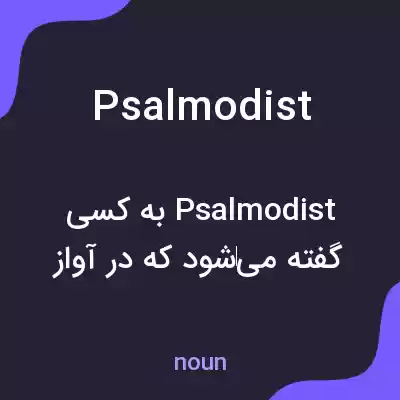 Psalmodist

Psalmodist به کسی گفته می‌شود که در آواز

noun